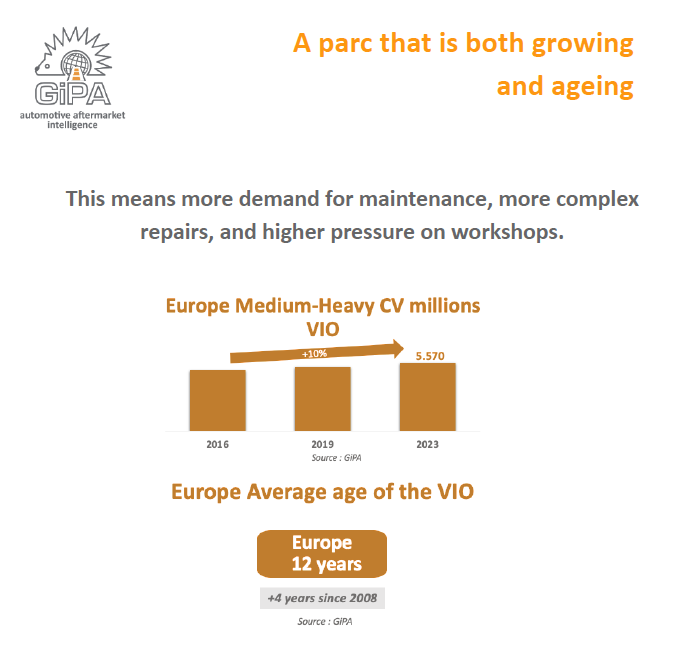 GiPA
automotive aftermarket intelligence

A parc that is both growing and ageing

This means more demand for maintenance, more complex repairs, and higher pressure on workshops.

Europe Medium-Heavy CV millions VIO

+10%

5.570

2016 2019 2023

Source : GiPA

Europe Average age of the VIO

Europe
12 years

+4 years since 2008

Source : GiPA